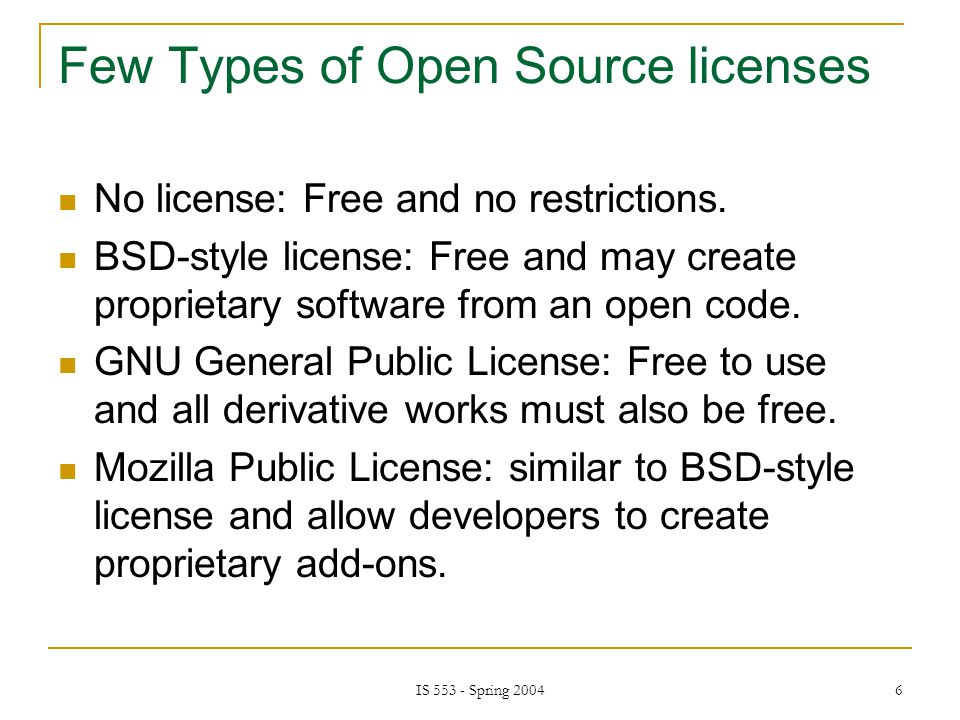 Few Types of Open Source licenses

- No license: Free and no restrictions.
- BSD-style license: Free and may create proprietary software from an open code.
- GNU General Public License: Free to use and all derivative works must also be free.
- Mozilla Public License: similar to BSD-style license and allow developers to create proprietary add-ons.

IS 553 - Spring 2004

6